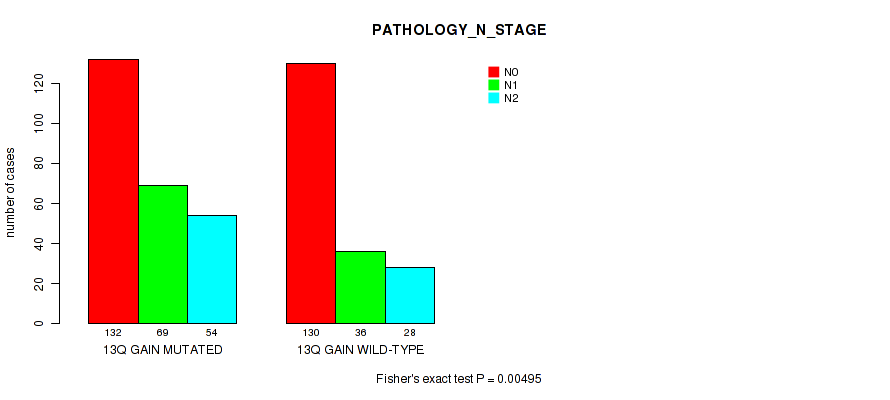 PATHOLOGY_N_STAGE

N0
N1
N2

number of cases

0
20
40
60
80
100
120

132
69
54
13Q GAIN MUTATED

130
36
28
13Q GAIN WILD-TYPE

Fisher's exact test P = 0.00495